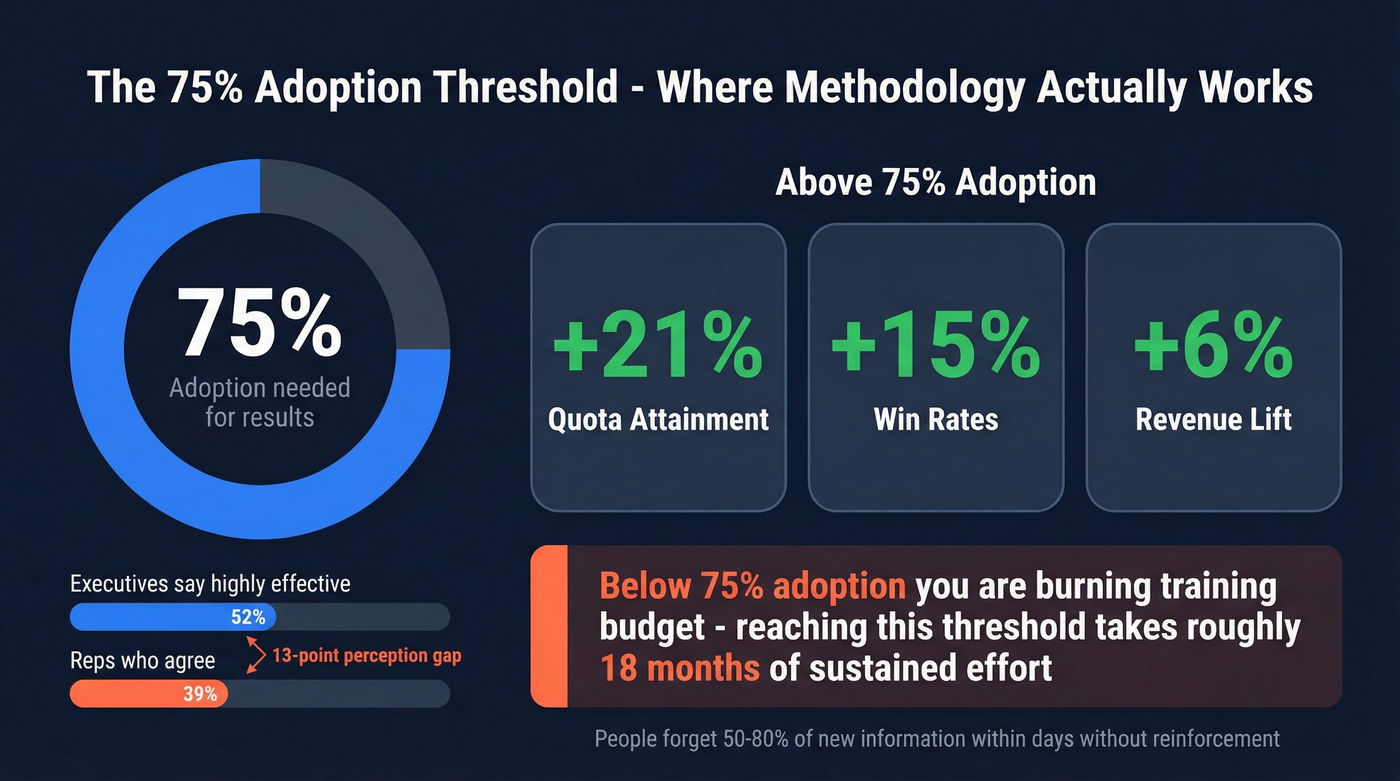 The 75% Adoption Threshold - Where Methodology Actually Works

75%
Adoption needed for results

Executives say highly effective
52%
13-point perception gap
Reps who agree
39%

Above 75% Adoption

+21%
Quota Attainment

+15%
Win Rates

+6%
Revenue Lift

Below 75% adoption you are burning training budget - reaching this threshold takes roughly 18 months of sustained effort

People forget 50-80% of new information within days without reinforcement